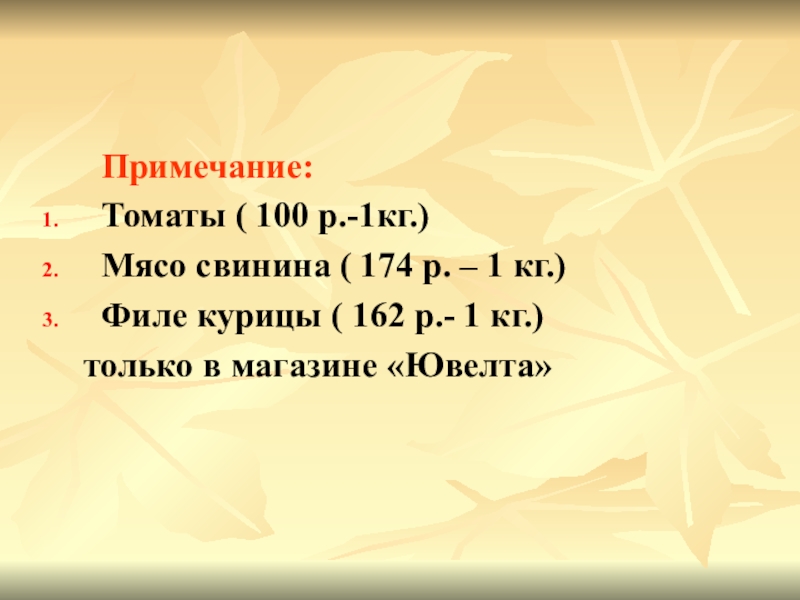 Примечание:
1. Томаты ( 100 р.-1кг.)
2. Мясо свинина ( 174 р. – 1 кг.)
3. Филе курицы ( 162 р.- 1 кг.)
только в магазине «Ювелта»